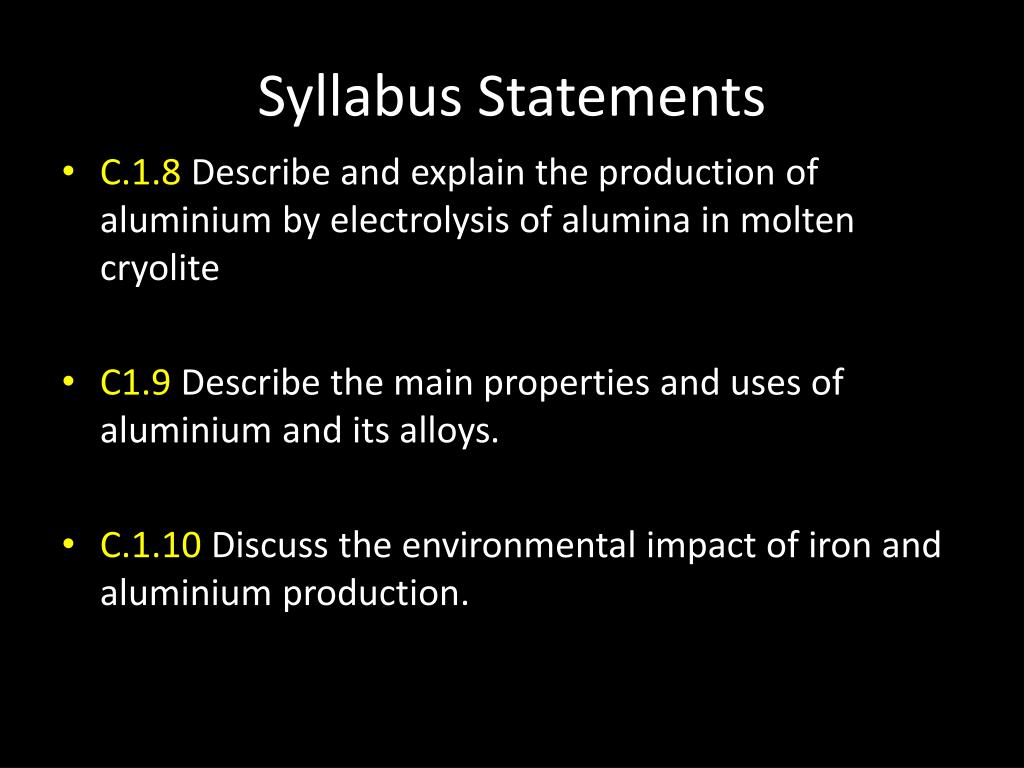 Syllabus Statements

• C.1.8 Describe and explain the production of aluminium by electrolysis of alumina in molten cryolite

• C1.9 Describe the main properties and uses of aluminium and its alloys.

• C.1.10 Discuss the environmental impact of iron and aluminium production.